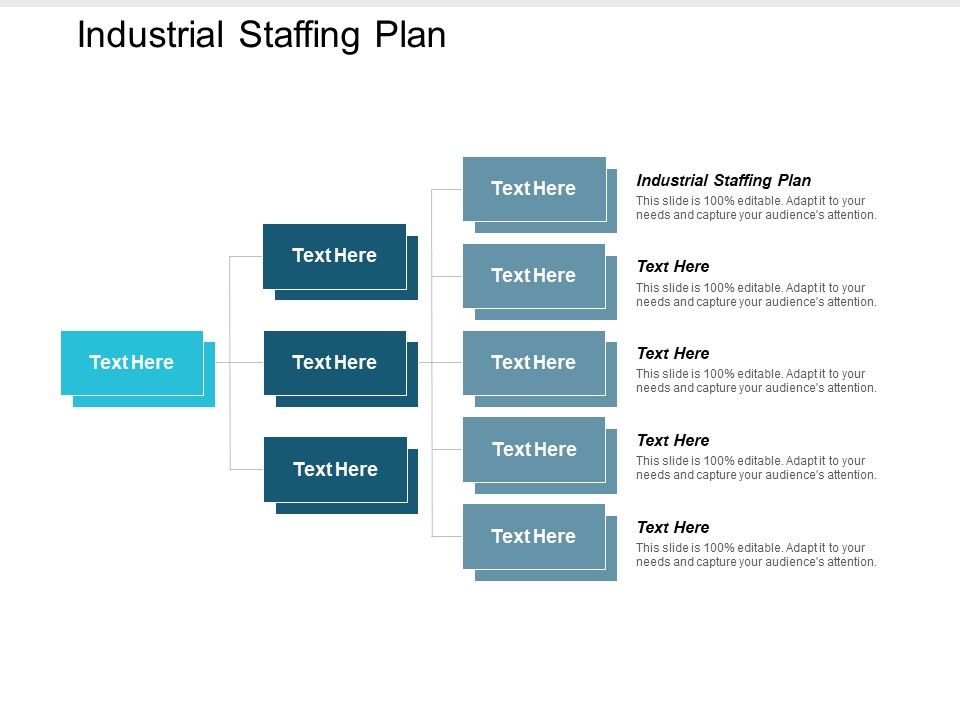 Industrial Staffing Plan

Text Here

Text Here

Text Here

Text Here

Text Here

Text Here

Text Here

Text Here

Text Here

Industrial Staffing Plan
This slide is 100% editable. Adapt it to your needs and capture your audience's attention.

Text Here
This slide is 100% editable. Adapt it to your needs and capture your audience's attention.

Text Here
This slide is 100% editable. Adapt it to your needs and capture your audience's attention.

Text Here
This slide is 100% editable. Adapt it to your needs and capture your audience's attention.

Text Here
This slide is 100% editable. Adapt it to your needs and capture your audience's attention.